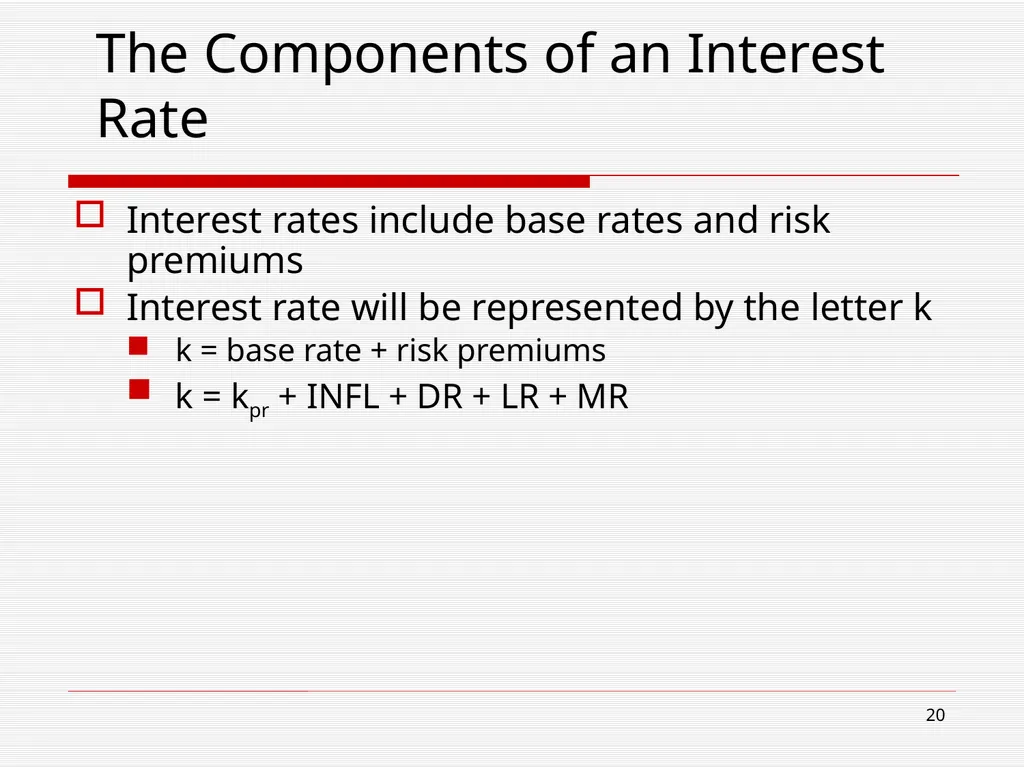 The Components of an Interest Rate

Interest rates include base rates and risk premiums

Interest rate will be represented by the letter k

k = base rate + risk premiums

$k = k_{pr} + INFL + DR + LR + MR$

20